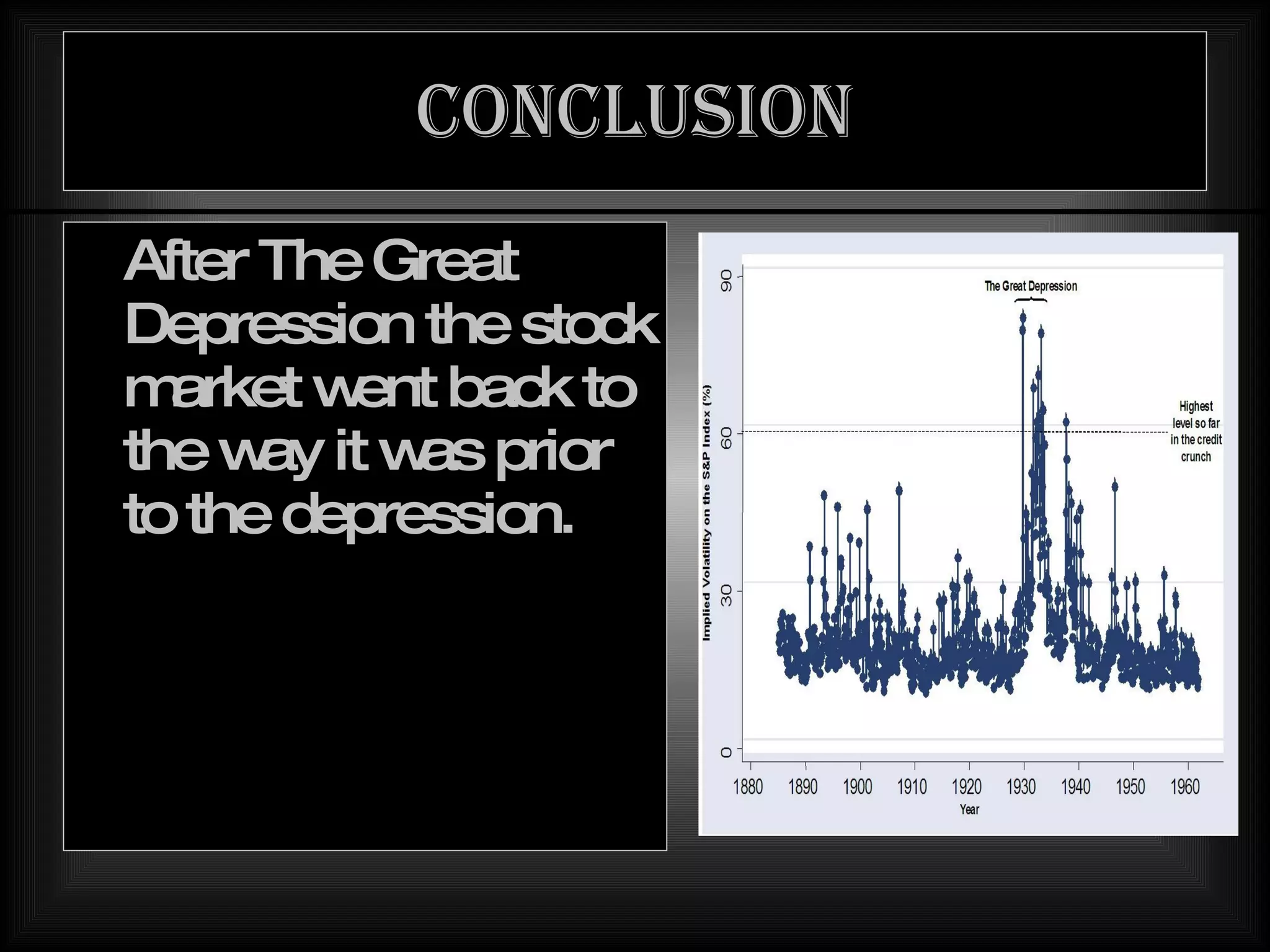 CONCLUSION

After The Great Depression the stock market went back to the way it was prior to the depression.

The Great Depression

Highest level so far in the credit crunch

Implied Volatility on the S&P Index (%)

90
60
30
0

1880 1890 1900 1910 1920 1930 1940 1950 1960
Year